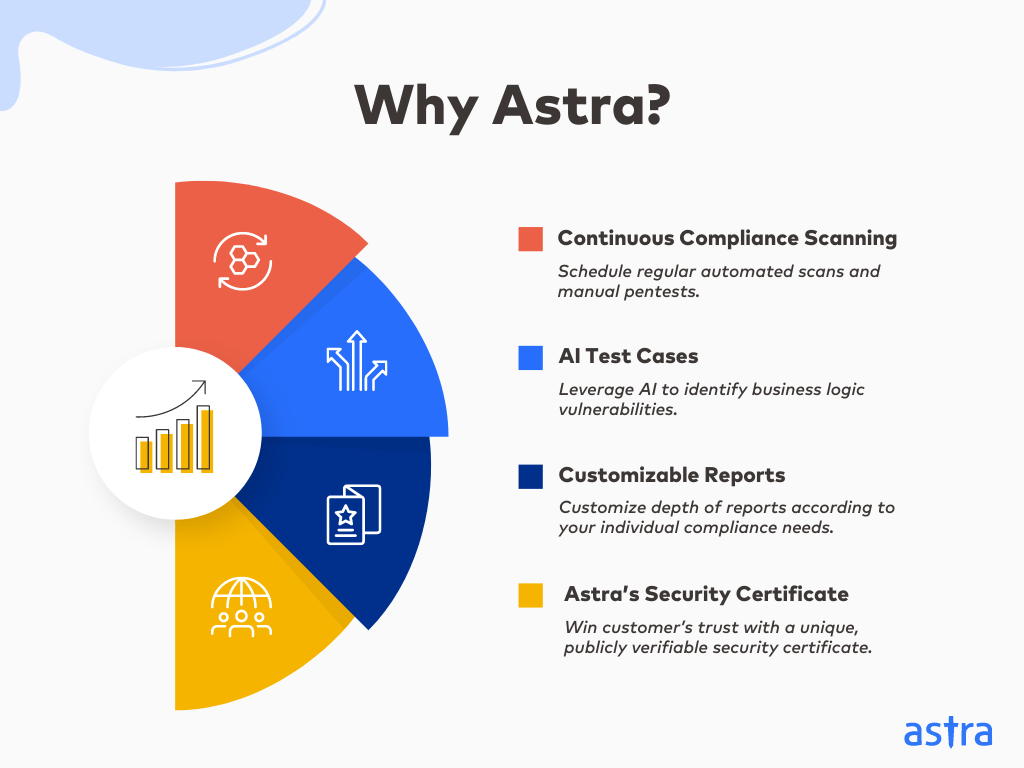 Why Astra?

Continuous Compliance Scanning

Schedule regular automated scans and manual pentests.

AI Test Cases

Leverage AI to identify business logic vulnerabilities.

Customizable Reports

Customize depth of reports according to your individual compliance needs.

Astra's Security Certificate

Win customer's trust with a unique, publicly verifiable security certificate.

astra